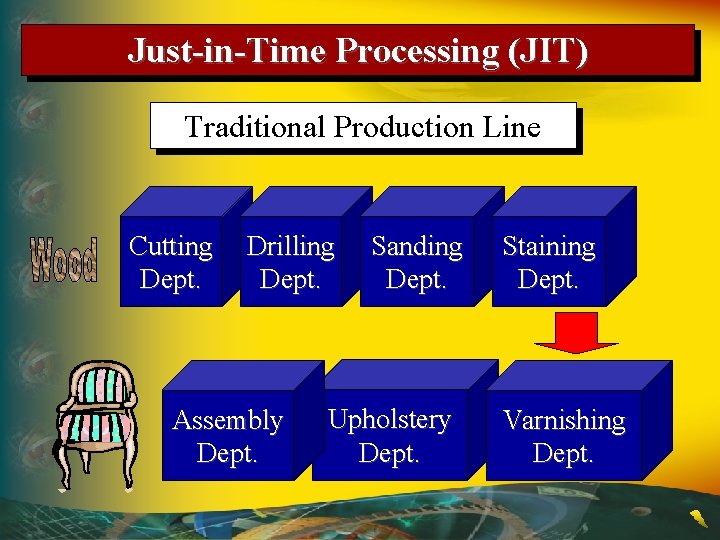 Just-in-Time Processing (JIT)

Traditional Production Line

Wood

Cutting Dept.

Drilling Dept.

Sanding Dept.

Staining Dept.

Assembly Dept.

Upholstery Dept.

Varnishing Dept.